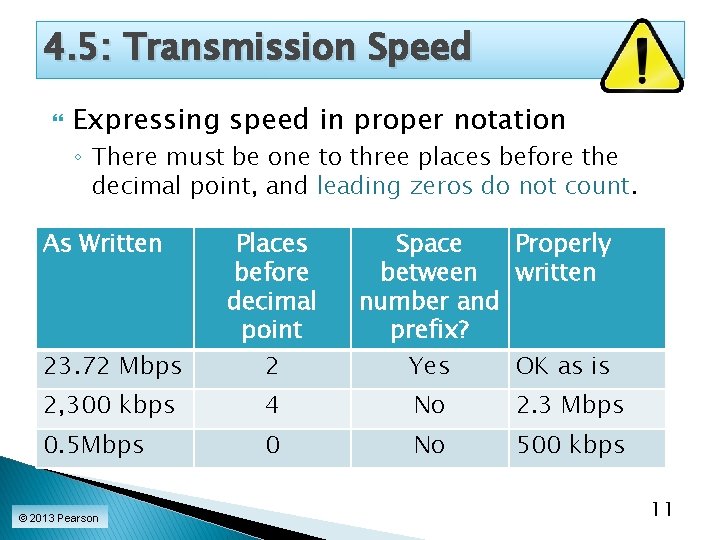 4.5: Transmission Speed

Expressing speed in proper notation

◦ There must be one to three places before the decimal point, and leading zeros do not count.

| As Written | Places before decimal point | Space between number and prefix? | Properly written |
|---|---|---|---|
| 23.72 Mbps | 2 | Yes | OK as is |
| 2,300 kbps | 4 | No | 2.3 Mbps |
| 0.5Mbps | 0 | No | 500 kbps |

© 2013 Pearson

11